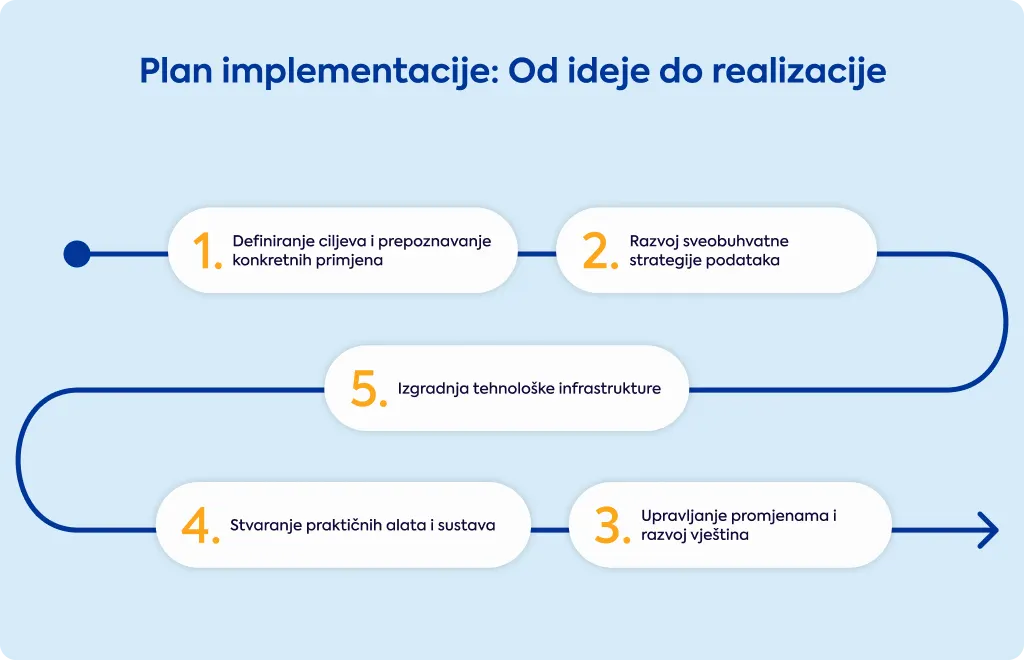 Plan implementacije: Od ideje do realizacije

1. Definiranje ciljeva i prepoznavanje konkretnih primjena

2. Razvoj sveobuhvatne strategije podataka

5. Izgradnja tehnološke infrastrukture

4. Stvaranje praktičnih alata i sustava

3. Upravljanje promjenama i razvoj vještina